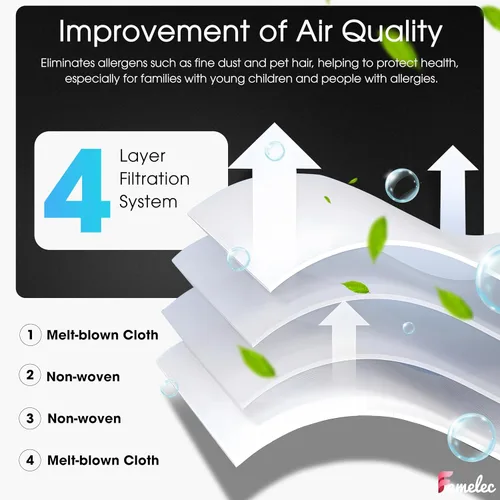 Improvement of Air Quality

Eliminates allergens such as fine dust and pet hair, helping to protect health, especially for families with young children and people with allergies.

4 Layer Filtration System

1 Melt-blown Cloth

2 Non-woven

3 Non-woven

4 Melt-blown Cloth

Famelec